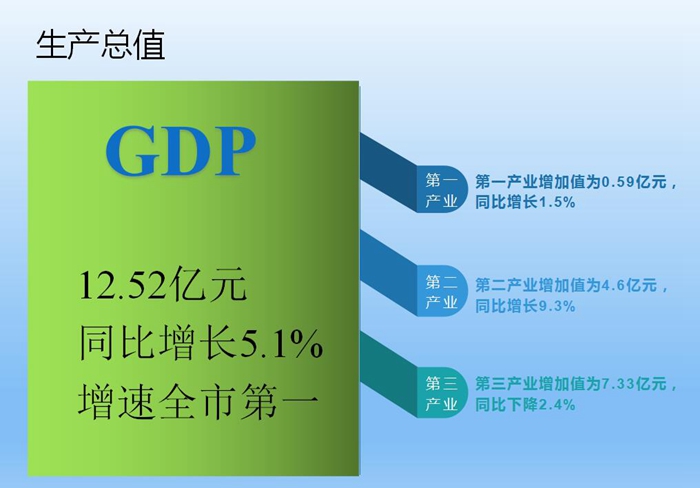 生产总值

GDP

12.52亿元
同比增长5.1%
增速全市第一

第一产业

第一产业增加值为0.59亿元，同比增长1.5%

第二产业

第二产业增加值为4.6亿元，同比增长9.3%

第三产业

第三产业增加值为7.33亿元，同比下降2.4%